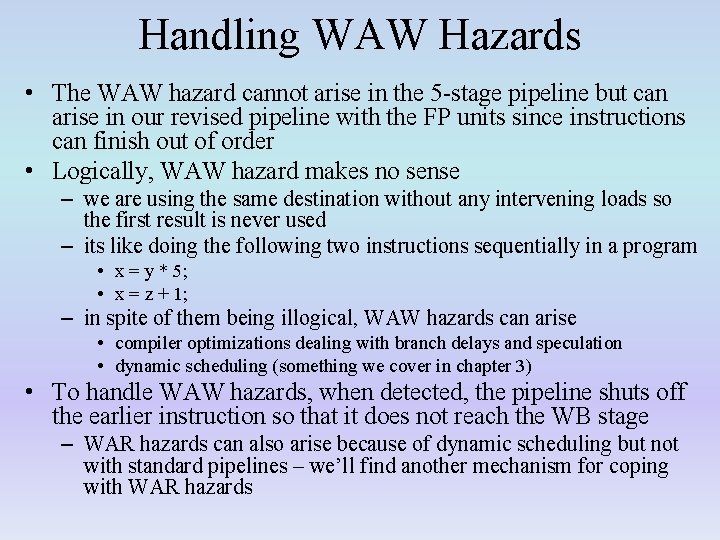 Handling WAW Hazards

• The WAW hazard cannot arise in the 5-stage pipeline but can arise in our revised pipeline with the FP units since instructions can finish out of order

• Logically, WAW hazard makes no sense

– we are using the same destination without any intervening loads so the first result is never used

– its like doing the following two instructions sequentially in a program

• x = y * 5;

• x = z + 1;

– in spite of them being illogical, WAW hazards can arise

• compiler optimizations dealing with branch delays and speculation

• dynamic scheduling (something we cover in chapter 3)

• To handle WAW hazards, when detected, the pipeline shuts off the earlier instruction so that it does not reach the WB stage

– WAR hazards can also arise because of dynamic scheduling but not with standard pipelines – we'll find another mechanism for coping with WAR hazards